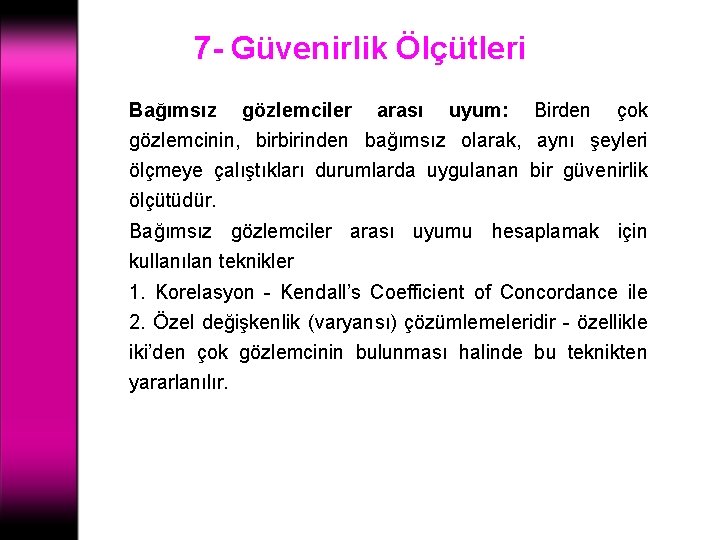 7- Güvenirlik Ölçütleri

Bağımsız gözlemciler arası uyum: Birden çok gözlemcinin, birbirinden bağımsız olarak, aynı şeyleri ölçmeye çalıştıkları durumlarda uygulanan bir güvenirlik ölçütüdür.

Bağımsız gözlemciler arası uyumu hesaplamak için kullanılan teknikler

1. Korelasyon - Kendall's Coefficient of Concordance ile

2. Özel değişkenlik (varyansı) çözümlemeleridir - özellikle iki'den çok gözlemcinin bulunması halinde bu teknikten yararlanılır.